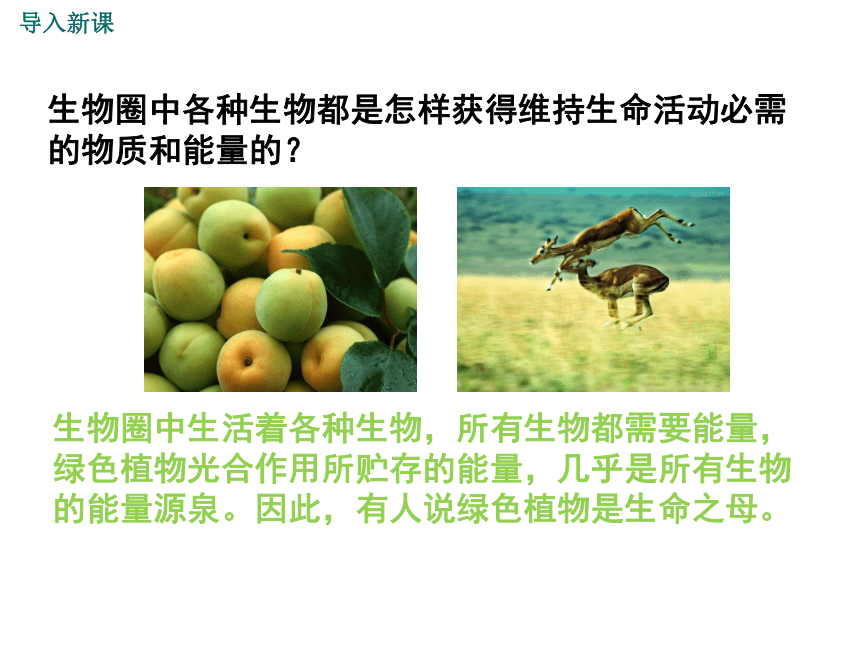 导入新课

生物圈中各种生物都是怎样获得维持生命活动必需的物质和能量的？

生物圈中生活着各种生物，所有生物都需要能量，绿色植物光合作用所贮存的能量，几乎是所有生物的能量源泉。因此，有人说绿色植物是生命之母。